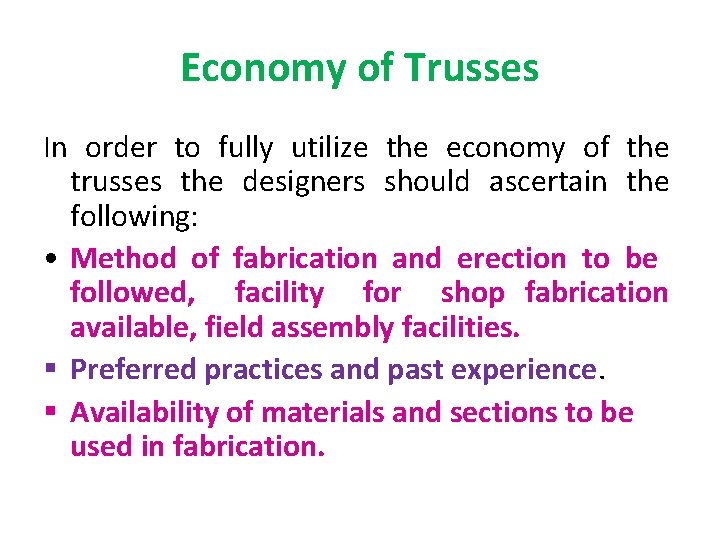 Economy of Trusses

In order to fully utilize the economy of the trusses the designers should ascertain the following:

• Method of fabrication and erection to be followed, facility for shop fabrication available, field assembly facilities.

▪ Preferred practices and past experience.

▪ Availability of materials and sections to be used in fabrication.